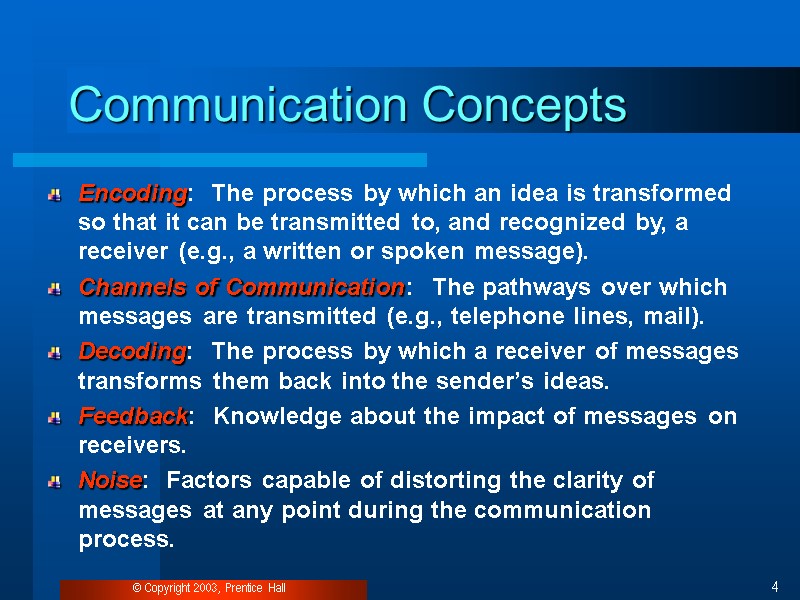 Communication Concepts

Encoding: The process by which an idea is transformed so that it can be transmitted to, and recognized by, a receiver (e.g., a written or spoken message).

Channels of Communication: The pathways over which messages are transmitted (e.g., telephone lines, mail).

Decoding: The process by which a receiver of messages transforms them back into the sender's ideas.

Feedback: Knowledge about the impact of messages on receivers.

Noise: Factors capable of distorting the clarity of messages at any point during the communication process.

© Copyright 2003, Prentice Hall

4